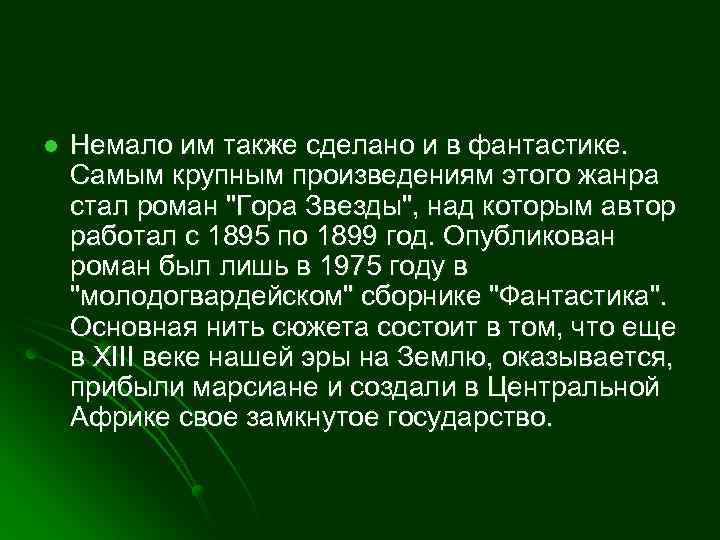 Немало им также сделано и в фантастике. Самым крупным произведениям этого жанра стал роман "Гора Звезды", над которым автор работал с 1895 по 1899 год. Опубликован роман был лишь в 1975 году в "молодогвардейском" сборнике "Фантастика". Основная нить сюжета состоит в том, что еще в XIII веке нашей эры на Землю, оказывается, прибыли марсиане и создали в Центральной Африке свое замкнутое государство.